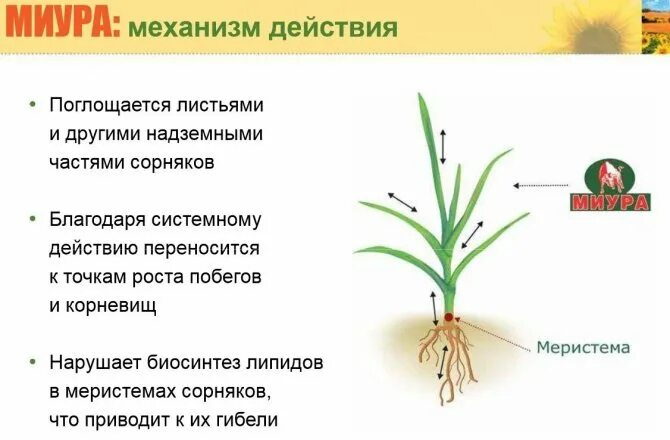 МИУРА: механизм действия

• Поглощается листьями и другими надземными частями сорняков

• Благодаря системному действию переносится к точкам роста побегов и корневищ

• Нарушает биосинтез липидов в меристемах сорняков, что приводит к их гибели

МИУРА

Меристема